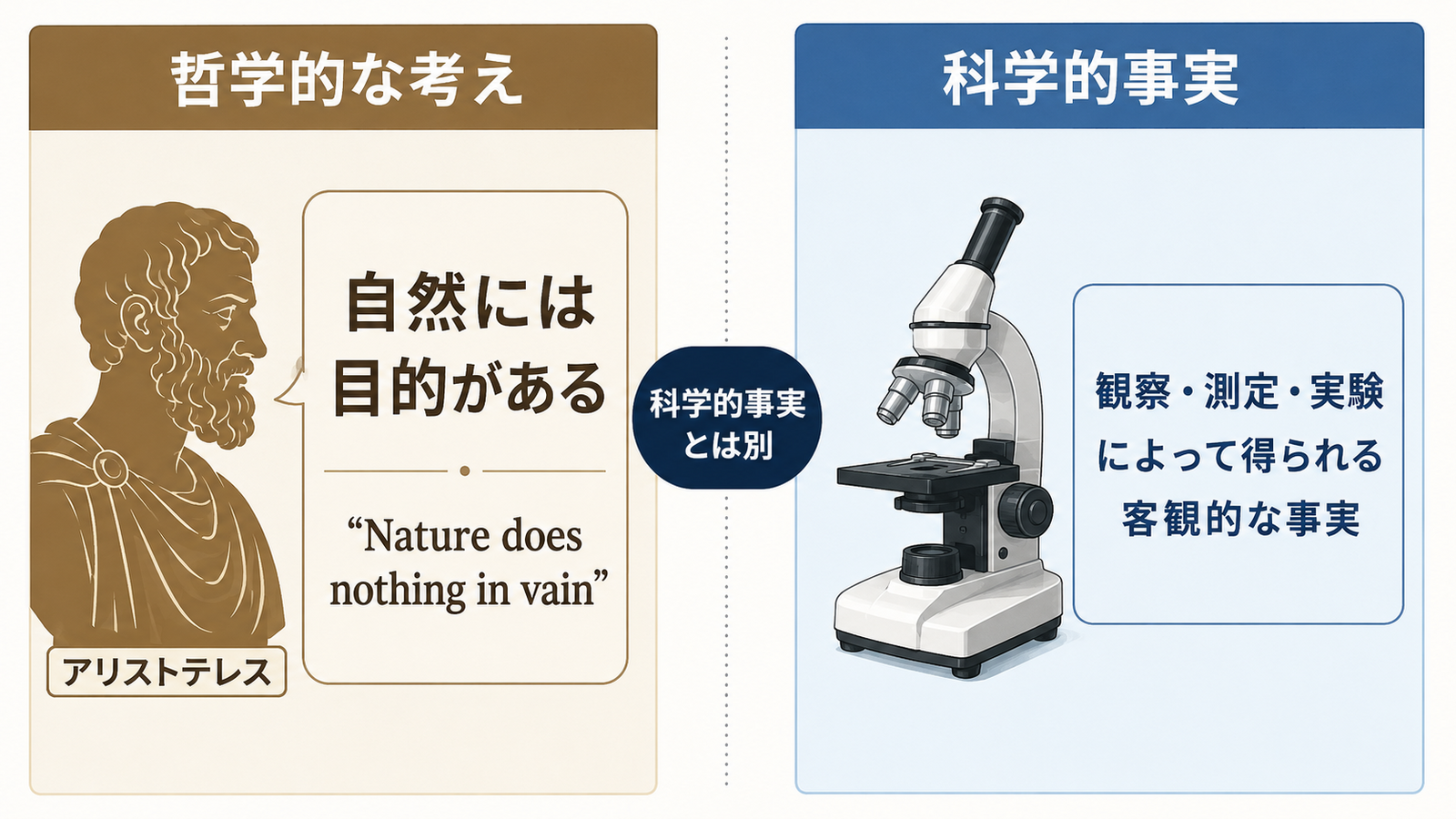 哲学的な考え

自然には目的がある

“Nature does nothing in vain”

アリストテレス

科学的事実とは別

科学的事実

観察・測定・実験によって得られる客観的な事実